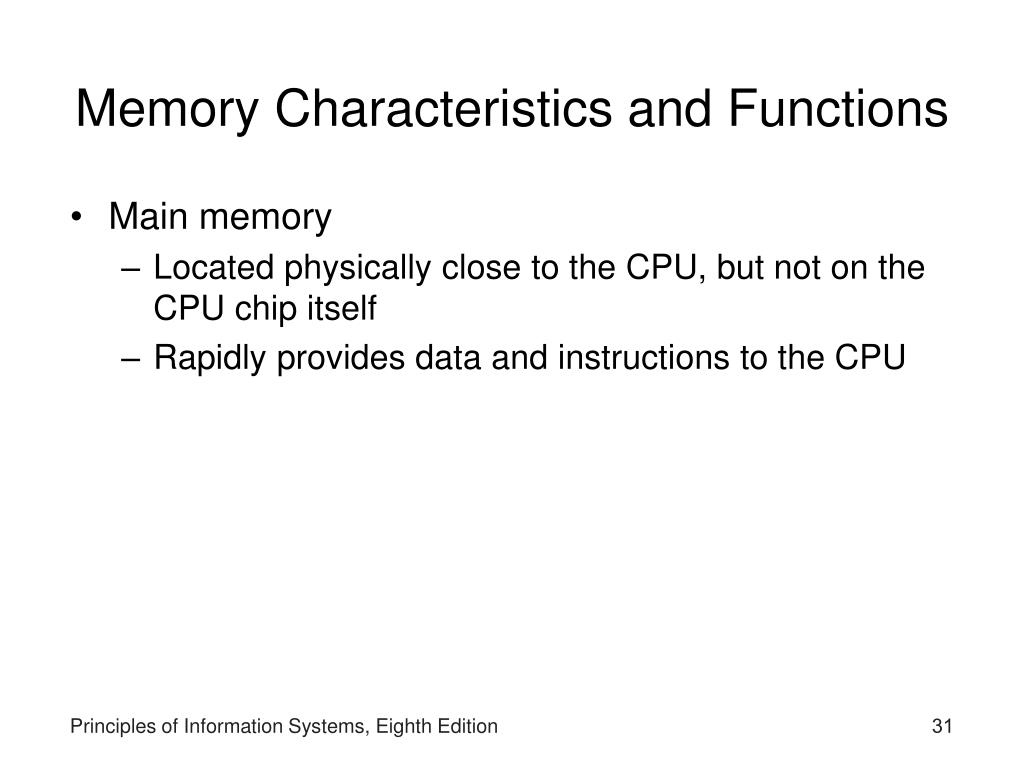 Memory Characteristics and Functions

• Main memory
– Located physically close to the CPU, but not on the CPU chip itself
– Rapidly provides data and instructions to the CPU

Principles of Information Systems, Eighth Edition

31